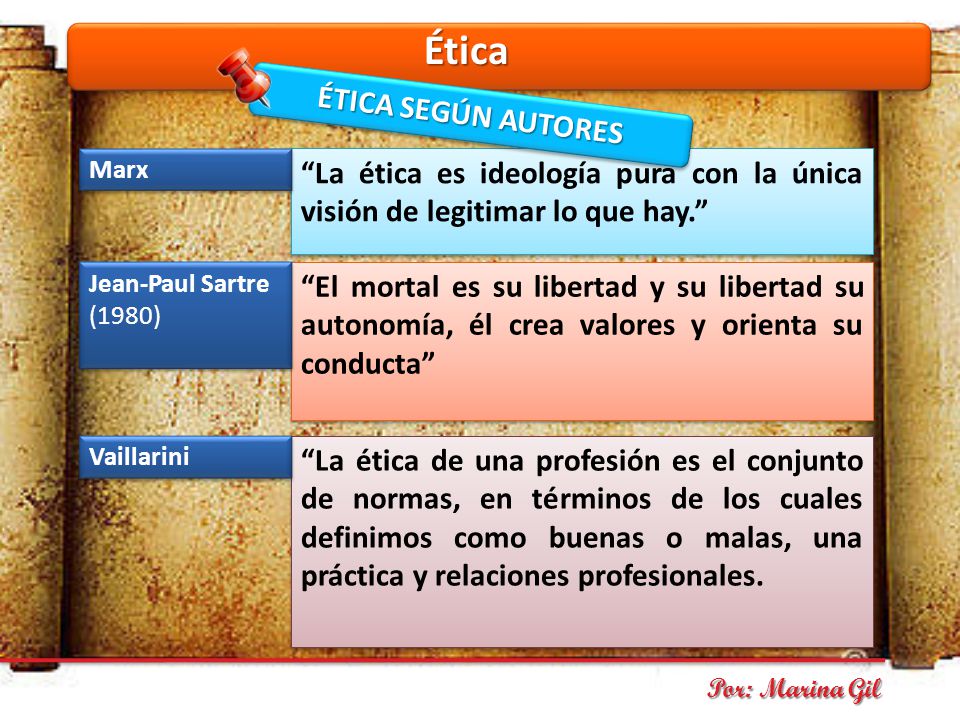 Ética

ÉTICA SEGÚN AUTORES

Marx

“La ética es ideología pura con la única visión de legitimar lo que hay.”

Jean-Paul Sartre (1980)

“El mortal es su libertad y su libertad su autonomía, él crea valores y orienta su conducta”

Vaillarini

“La ética de una profesión es el conjunto de normas, en términos de los cuales definimos como buenas o malas, una práctica y relaciones profesionales.

Por: Marina Gil